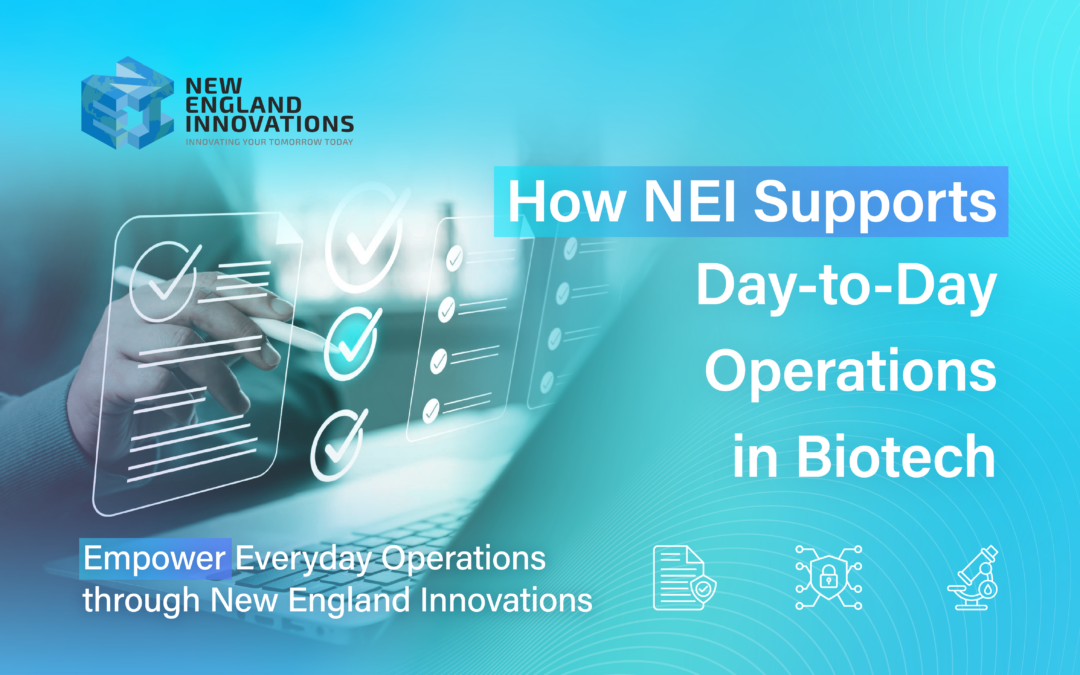 NEW ENGLAND INNOVATIONS
INNOVATING YOUR TOMORROW TODAY

How NEI Supports Day-to-Day Operations in Biotech

Empower Everyday Operations through New England Innovations